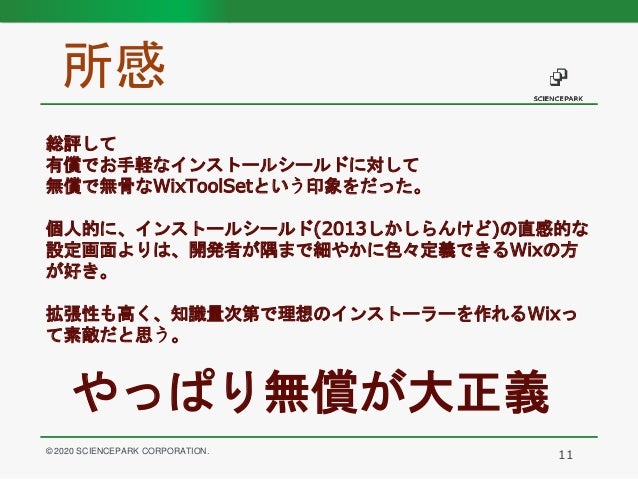 所感

SCIENCEPARK

総評して
有償でお手軽なインストールシールドに対して
無償で無骨なWixToolSetという印象をだった。

個人的に、インストールシールド(2013しかしらんけど)の直感的な設定画面よりは、開発者が隅まで細やかに色々定義できるWixの方が好き。

拡張性も高く、知識量次第で理想のインストーラーを作れるWixって素敵だと思う。

やっぱり無償が大正義

©2020 SCIENCEPARK CORPORATION.

11